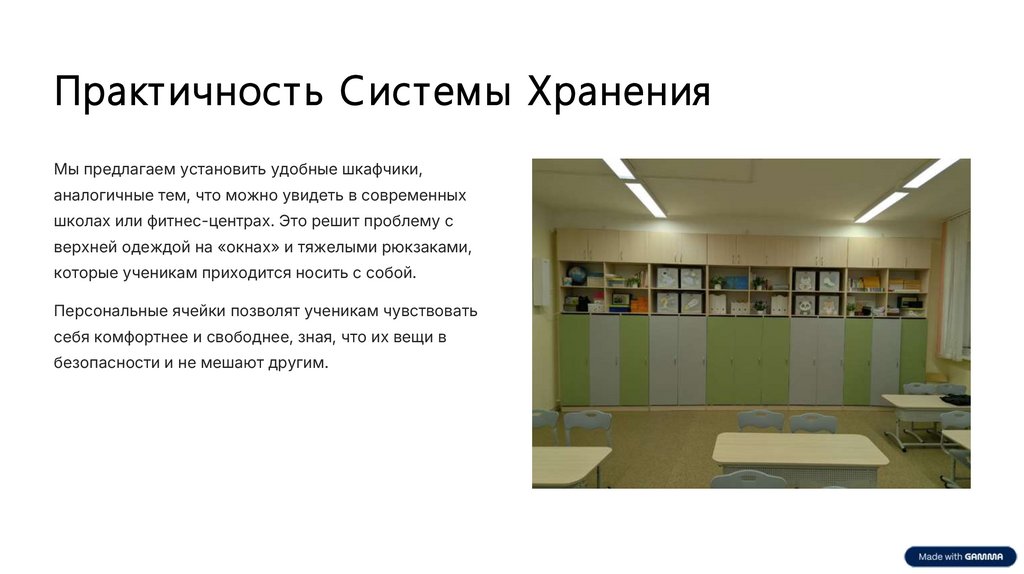 Практичность Системы Хранения

Мы предлагаем установить удобные шкафчики, аналогичные тем, что можно увидеть в современных школах или фитнес-центрах. Это решит проблему с верхней одеждой на «окнах» и тяжелыми рюкзаками, которые ученикам приходится носить с собой.

Персональные ячейки позволят ученикам чувствовать себя комфортнее и свободнее, зная, что их вещи в безопасности и не мешают другим.

Made with GAMMA